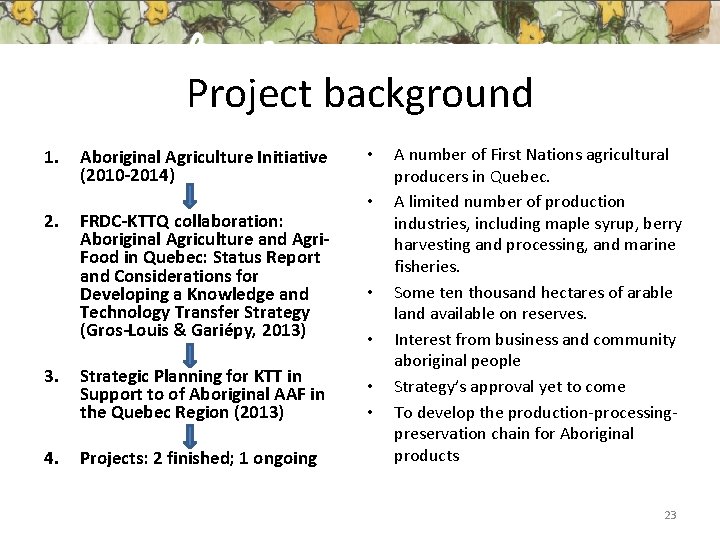 Project background

1. Aboriginal Agriculture Initiative (2010-2014)

2. FRDC-KTTQ collaboration: Aboriginal Agriculture and Agri-Food in Quebec: Status Report and Considerations for Developing a Knowledge and Technology Transfer Strategy (Gros-Louis & Gariépy, 2013)

3. Strategic Planning for KTT in Support to of Aboriginal AAF in the Quebec Region (2013)

4. Projects: 2 finished; 1 ongoing

• A number of First Nations agricultural producers in Quebec.
• A limited number of production industries, including maple syrup, berry harvesting and processing, and marine fisheries.
• Some ten thousand hectares of arable land available on reserves.
• Interest from business and community aboriginal people
• Strategy's approval yet to come
• To develop the production-processing-preservation chain for Aboriginal products

23